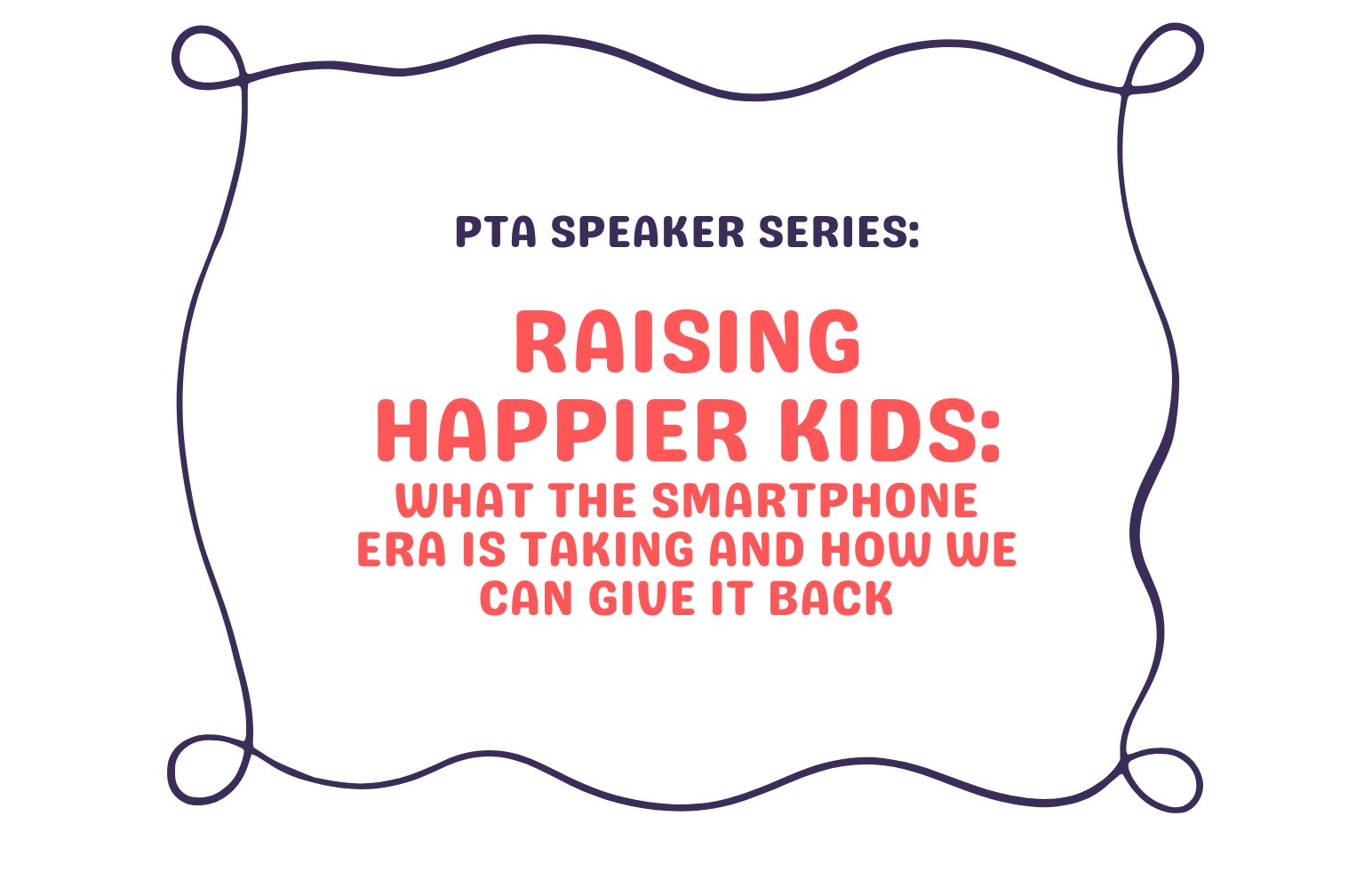 PTA SPEAKER SERIES:

RAISING HAPPIER KIDS:
WHAT THE SMARTPHONE ERA IS TAKING AND HOW WE CAN GIVE IT BACK